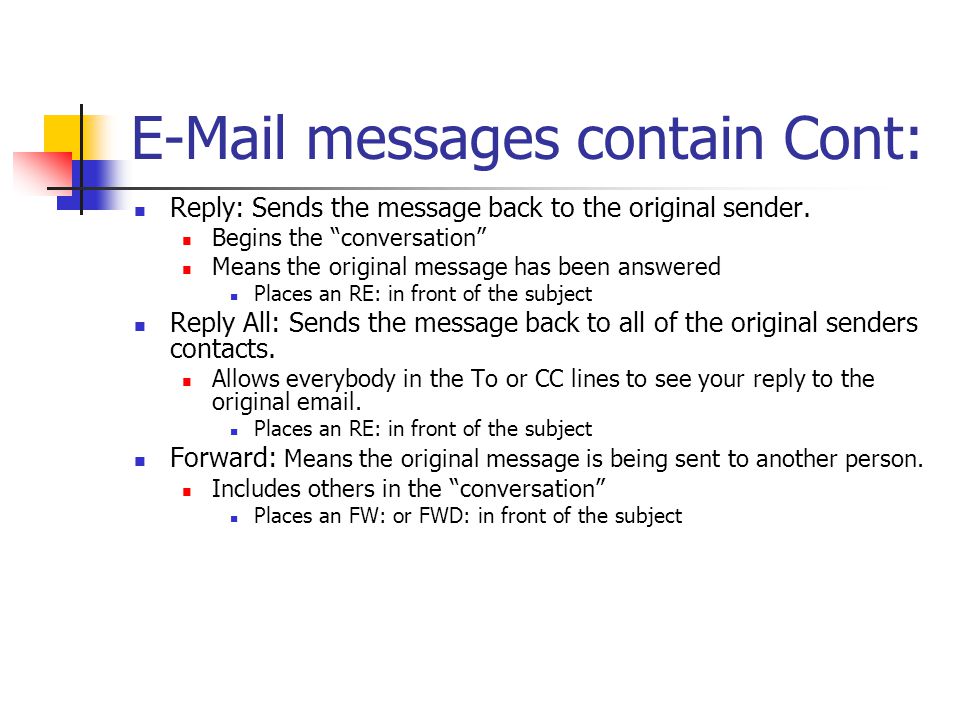 E-Mail messages contain Cont:

- Reply: Sends the message back to the original sender.
  - Begins the “conversation”
  - Means the original message has been answered
    - Places an RE: in front of the subject
- Reply All: Sends the message back to all of the original senders contacts.
  - Allows everybody in the To or CC lines to see your reply to the original email.
    - Places an RE: in front of the subject
- Forward: Means the original message is being sent to another person.
  - Includes others in the “conversation”
    - Places an FW: or FWD: in front of the subject